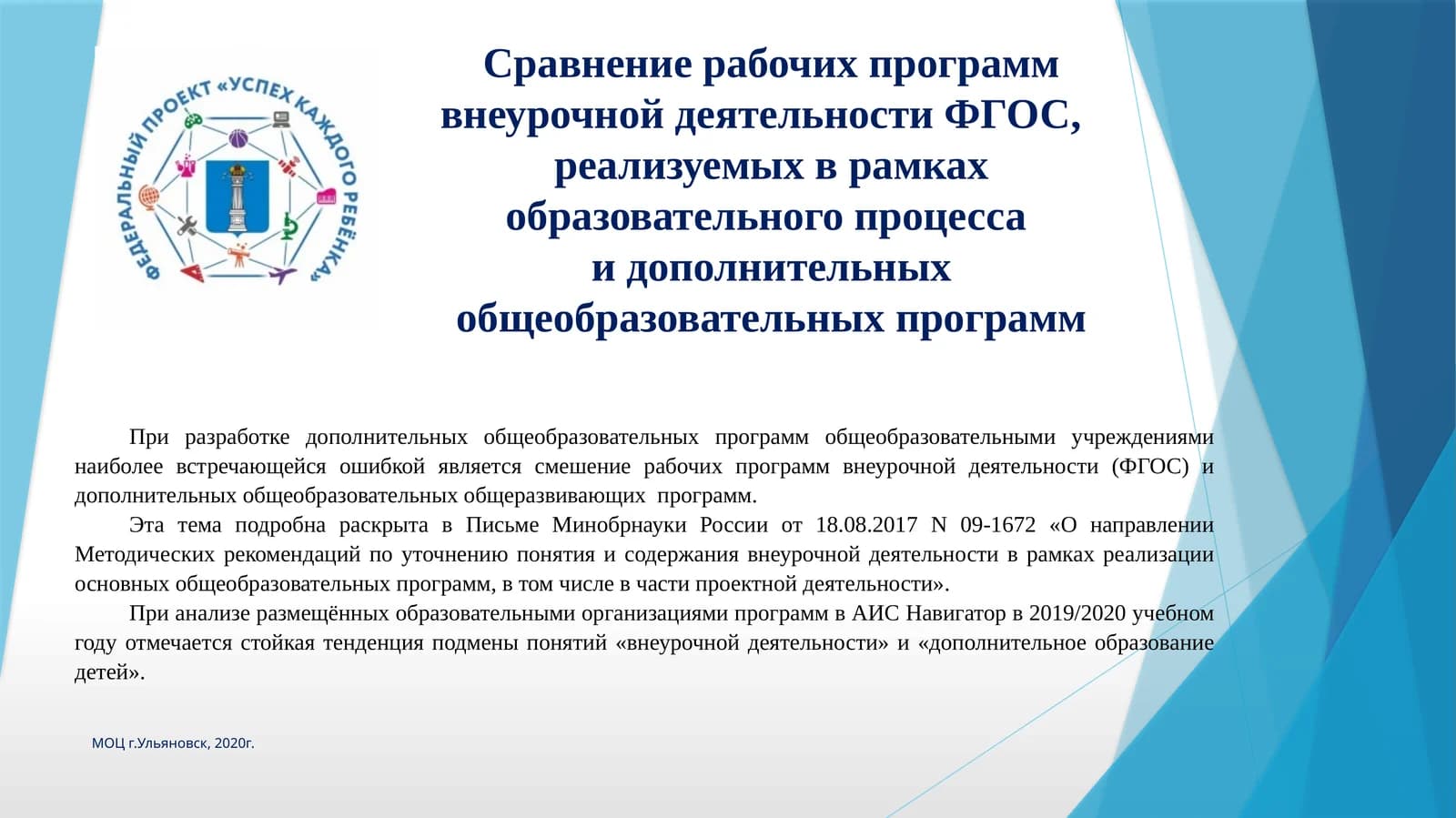 ФЕДЕРАЛЬНЫЙ ПРОЕКТ «УСПЕХ КАЖДОГО РЕБЁНКА»

Сравнение рабочих программ внеурочной деятельности ФГОС, реализуемых в рамках образовательного процесса и дополнительных общеобразовательных программ

При разработке дополнительных общеобразовательных программ общеобразовательными учреждениями наиболее встречающейся ошибкой является смешение рабочих программ внеурочной деятельности (ФГОС) и дополнительных общеобразовательных общеразвивающих программ.

Эта тема подробна раскрыта в Письме Минобрнауки России от 18.08.2017 N 09-1672 «О направлении Методических рекомендаций по уточнению понятия и содержания внеурочной деятельности в рамках реализации основных общеобразовательных программ, в том числе в части проектной деятельности».

При анализе размещённых образовательными организациями программ в АИС Навигатор в 2019/2020 учебном году отмечается стойкая тенденция подмены понятий «внеурочной деятельности» и «дополнительное образование детей».

МОЦ г.Ульяновск, 2020г.